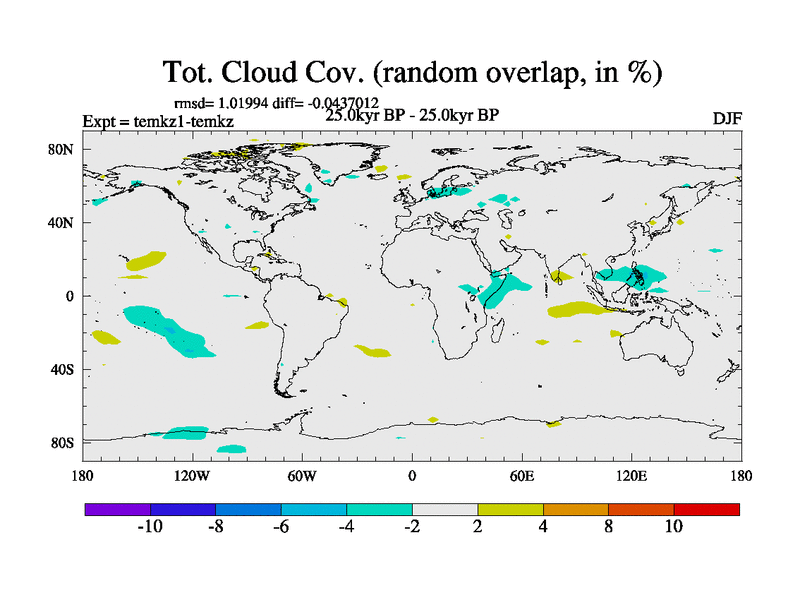 Tot. Cloud Cov. (random overlap, in %)

rmsd= 1.01994 diff= -0.0437012

Expt = temkz1-temkz

25.0kyr BP - 25.0kyr BP

DJF

80N
40N
0
40S
80S

180 120W 60W 0 60E 120E 180

-10 -8 -6 -4 -2 2 4 8 10